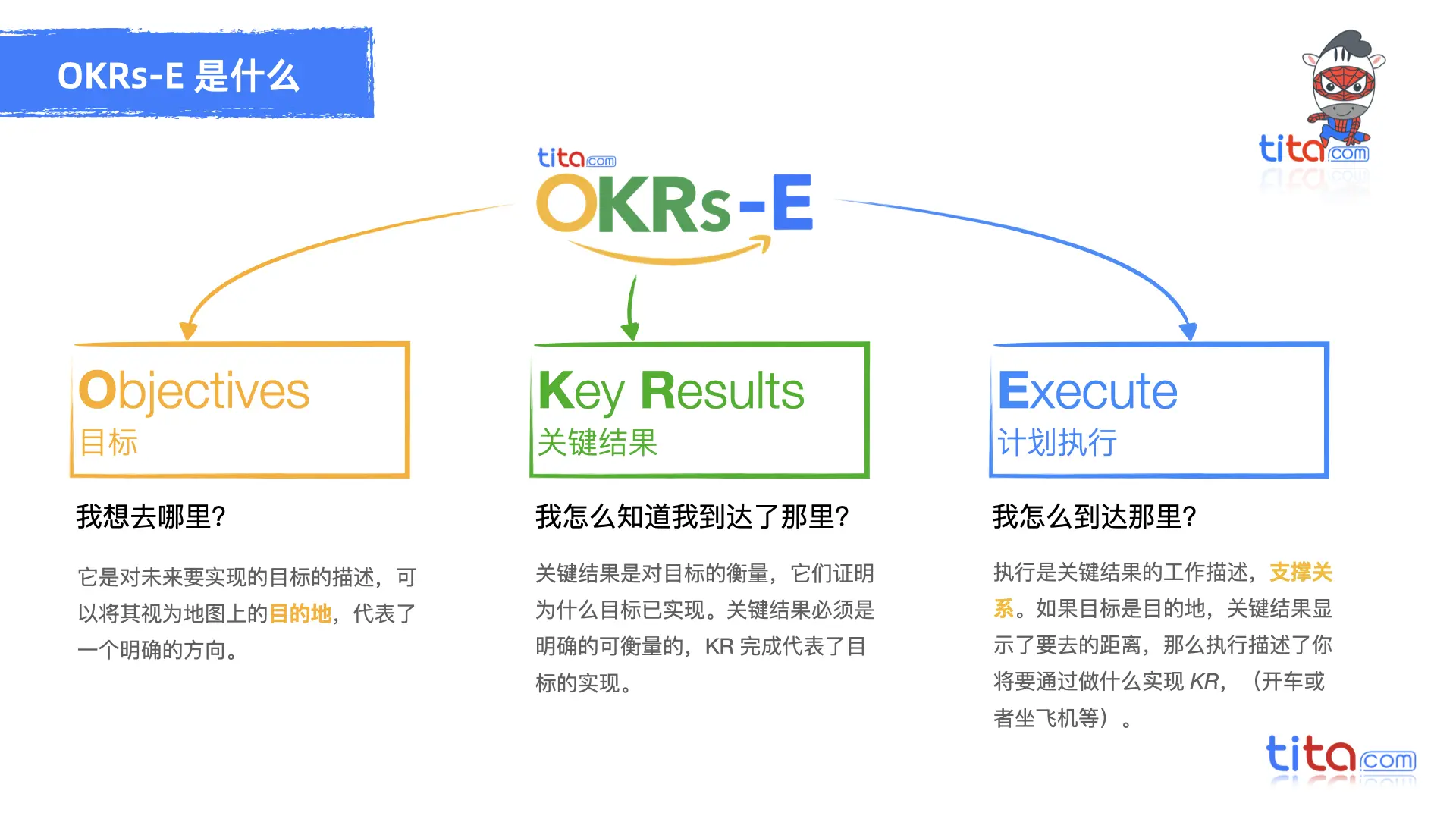 OKRs-E 是什么

tita.com

tita.com
OKRs-E

Objectives
目标

我想去哪里?

它是对未来要实现的目标的描述，可以将其视为地图上的目的地，代表了一个明确的方向。

Key Results
关键结果

我怎么知道我到达了那里?

关键结果是对目标的衡量，它们证明为什么目标已实现。关键结果必须是明确的可衡量的，KR 完成代表了目标的实现。

Execute
计划执行

我怎么到达那里?

执行是关键结果的工作描述，支撑关系。如果目标是目的地，关键结果显示了要去的距离，那么执行描述了你将要通过做什么实现 KR，（开车或者坐飞机等）。

tita.com